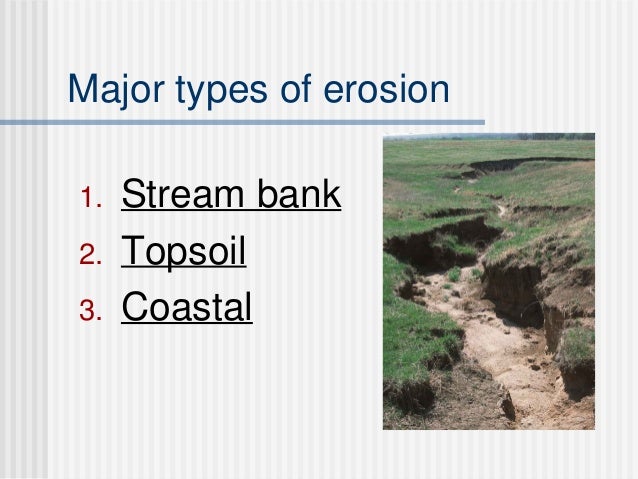 Major types of erosion

1. Stream bank
2. Topsoil
3. Coastal